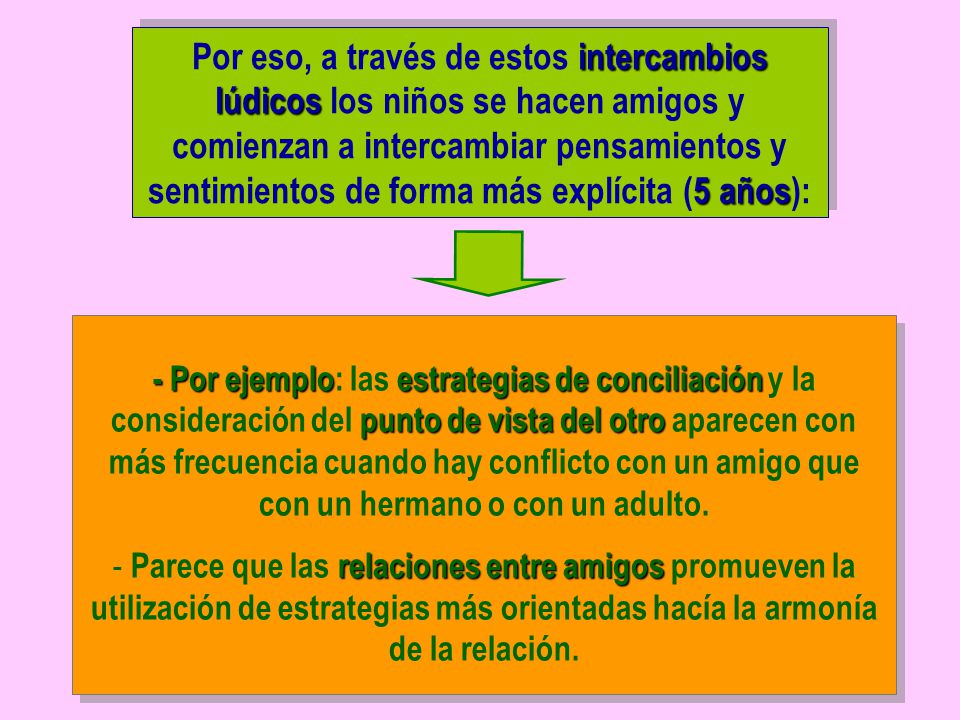 Por eso, a través de estos intercambios lúdicos los niños se hacen amigos y comienzan a intercambiar pensamientos y sentimientos de forma más explícita (5 años):

- Por ejemplo: las estrategias de conciliación y la consideración del punto de vista del otro aparecen con más frecuencia cuando hay conflicto con un amigo que con un hermano o con un adulto.

- Parece que las relaciones entre amigos promueven la utilización de estrategias más orientadas hacía la armonía de la relación.